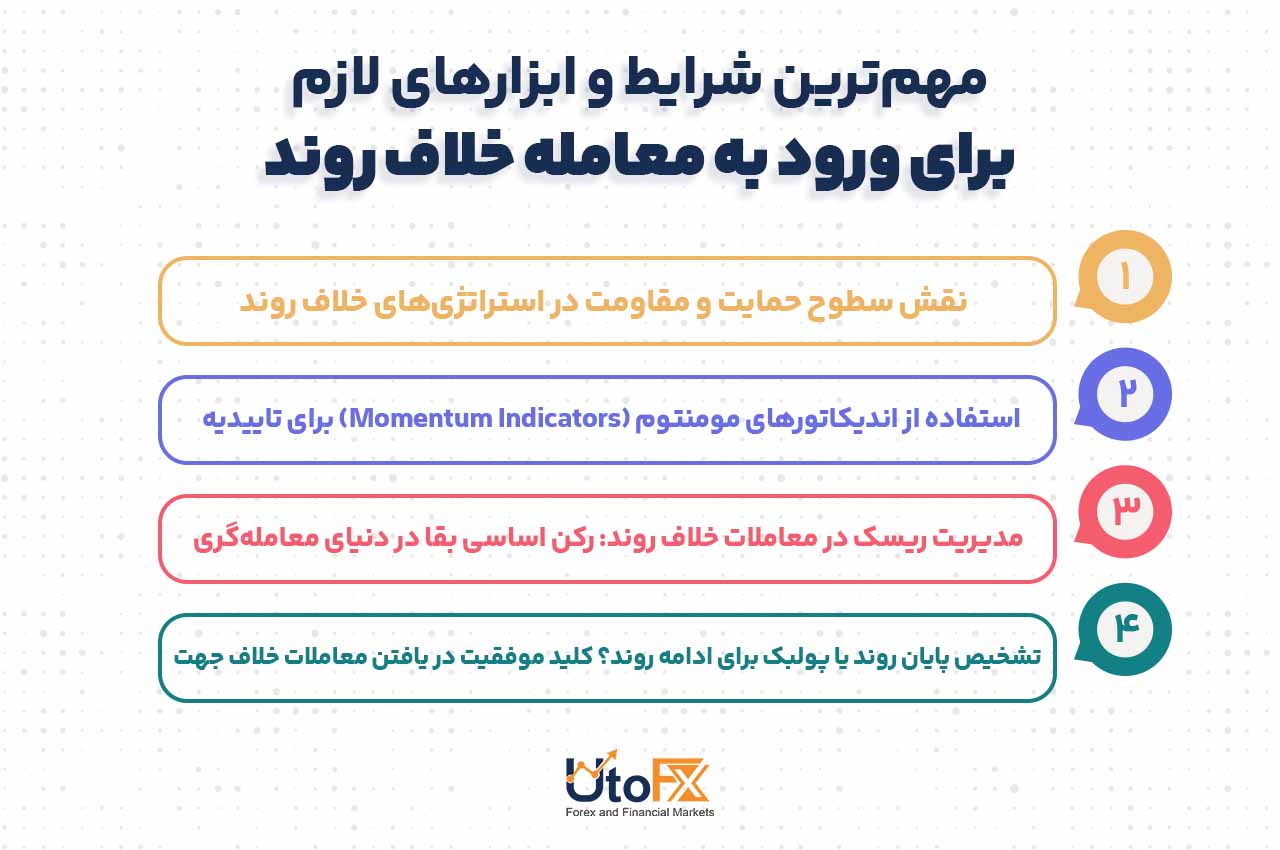 مهم‌ترین شرایط و ابزارهای لازم
برای ورود به معامله خلاف روند

۱
نقش سطوح حمایت و مقاومت در استراتژی‌های خلاف روند

۲
استفاده از اندیکاتورهای مومنتوم (Momentum Indicators) برای تاییدیه

۳
مدیریت ریسک در معاملات خلاف روند: رکن اساسی بقا در دنیای معامله‌گری

۴
تشخیص پایان روند یا پولبک برای ادامه روند؟ کلید موفقیت در یافتن معاملات خلاف جهت

UtoFX
Forex and Financial Markets